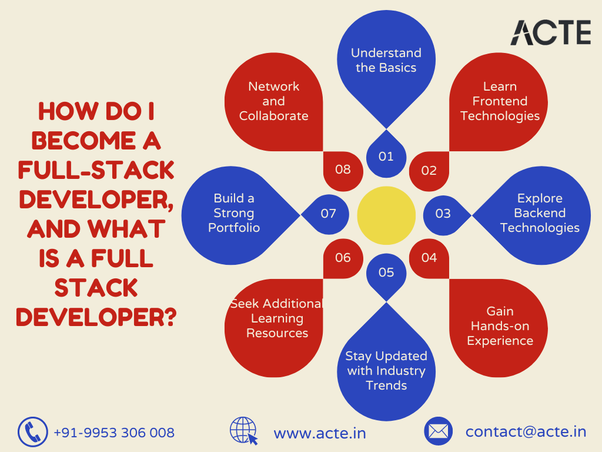 ACTE

HOW DO I BECOME A FULL-STACK DEVELOPER, AND WHAT IS A FULL STACK DEVELOPER?

01
Understand the Basics

02
Learn Frontend Technologies

03
Explore Backend Technologies

04
Gain Hands-on Experience

05
Stay Updated with Industry Trends

06
Seek Additional Learning Resources

07
Build a Strong Portfolio

08
Network and Collaborate

+91-9953 306 008

www.acte.in

contact@acte.in